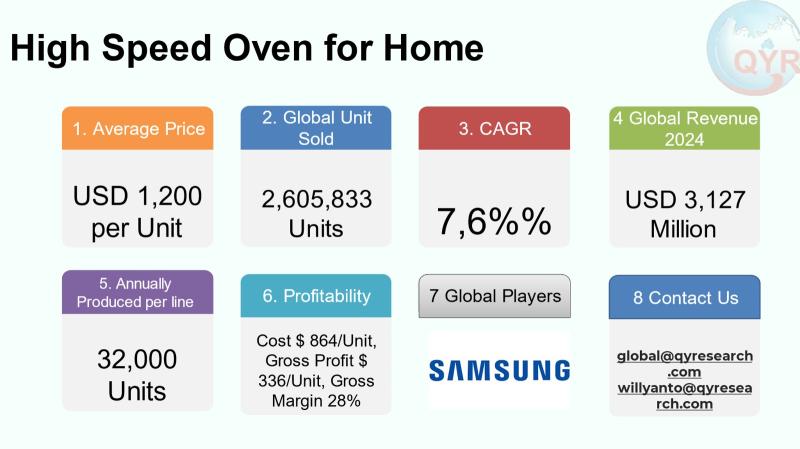 High Speed Oven for Home

QYR

1. Average Price

USD 1,200 per Unit

2. Global Unit Sold

2,605,833 Units

3. CAGR

7,6%%

4 Global Revenue 2024

USD 3,127 Million

5. Annually Produced per line

32,000 Units

6. Profitability

Cost $ 864/Unit, Gross Profit $ 336/Unit, Gross Margin 28%

7 Global Players

SAMSUNG

8 Contact Us

global@qyresearch.com
willyanto@qyresearch.com